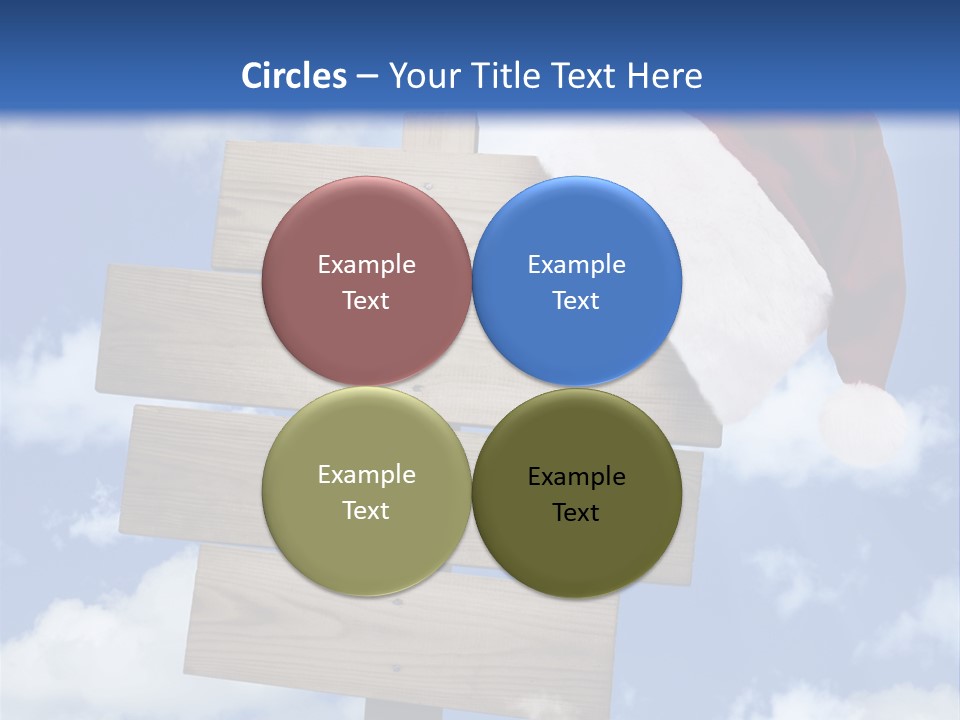 Circles – Your Title Text Here

Example Text

Example Text

Example Text

Example Text